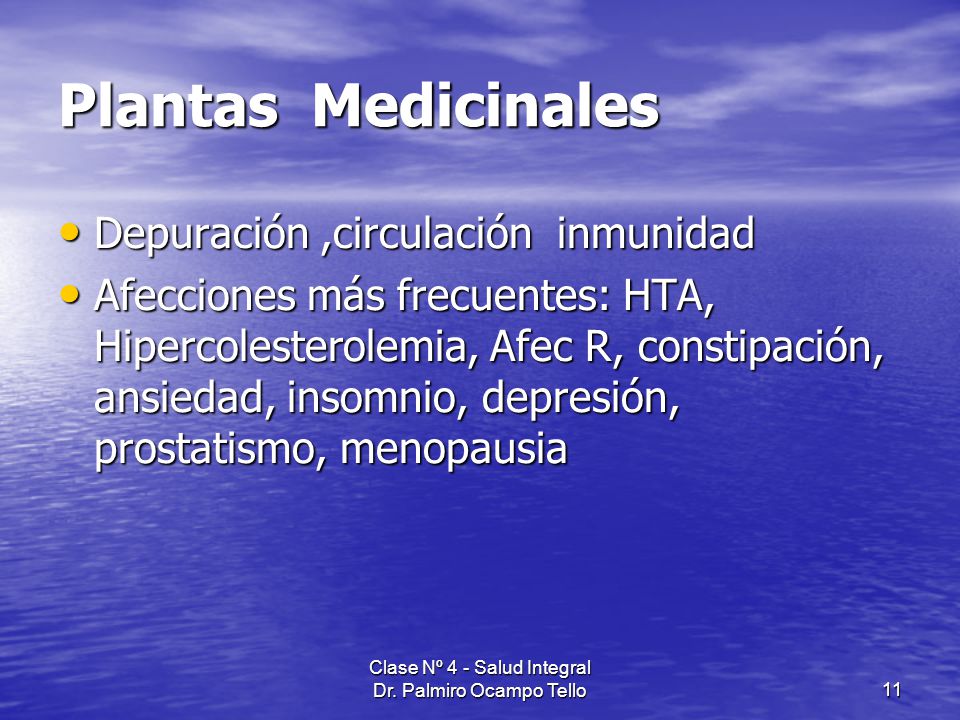 Plantas Medicinales

• Depuración ,circulación inmunidad
• Afecciones más frecuentes: HTA, Hipercolesterolemia, Afec R, constipación, ansiedad, insomnio, depresión, prostatismo, menopausia

Clase Nº 4 - Salud Integral
Dr. Palmiro Ocampo Tello

11